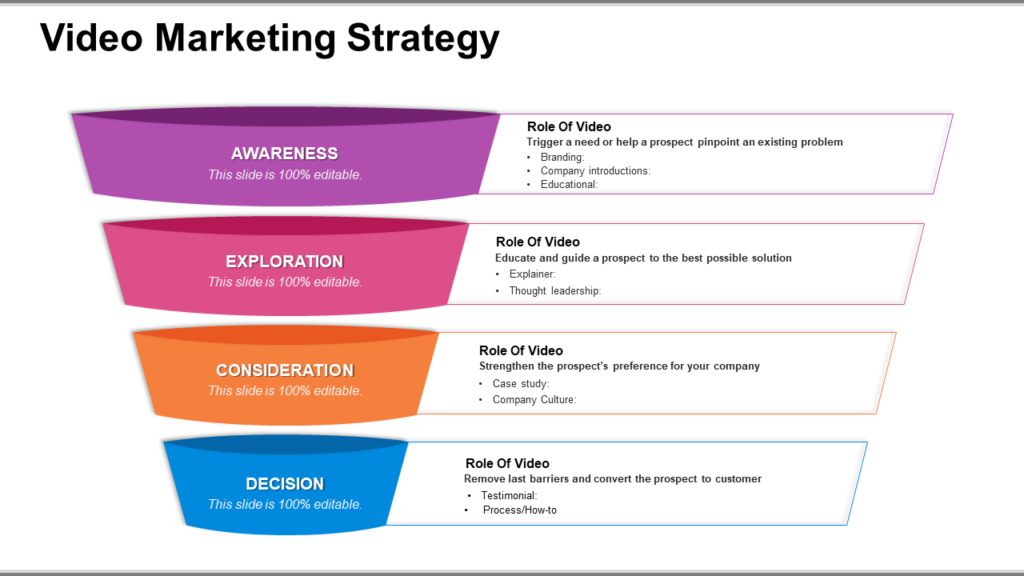 Video Marketing Strategy

AWARENESS
This slide is 100% editable.

Role Of Video
Trigger a need or help a prospect pinpoint an existing problem
• Branding:
• Company introductions:
• Educational:

EXPLORATION
This slide is 100% editable.

Role Of Video
Educate and guide a prospect to the best possible solution
• Explainer:
• Thought leadership:

CONSIDERATION
This slide is 100% editable.

Role Of Video
Strengthen the prospect's preference for your company
• Case study:
• Company Culture:

DECISION
This slide is 100% editable.

Role Of Video
Remove last barriers and convert the prospect to customer
• Testimonial:
• Process/How-to